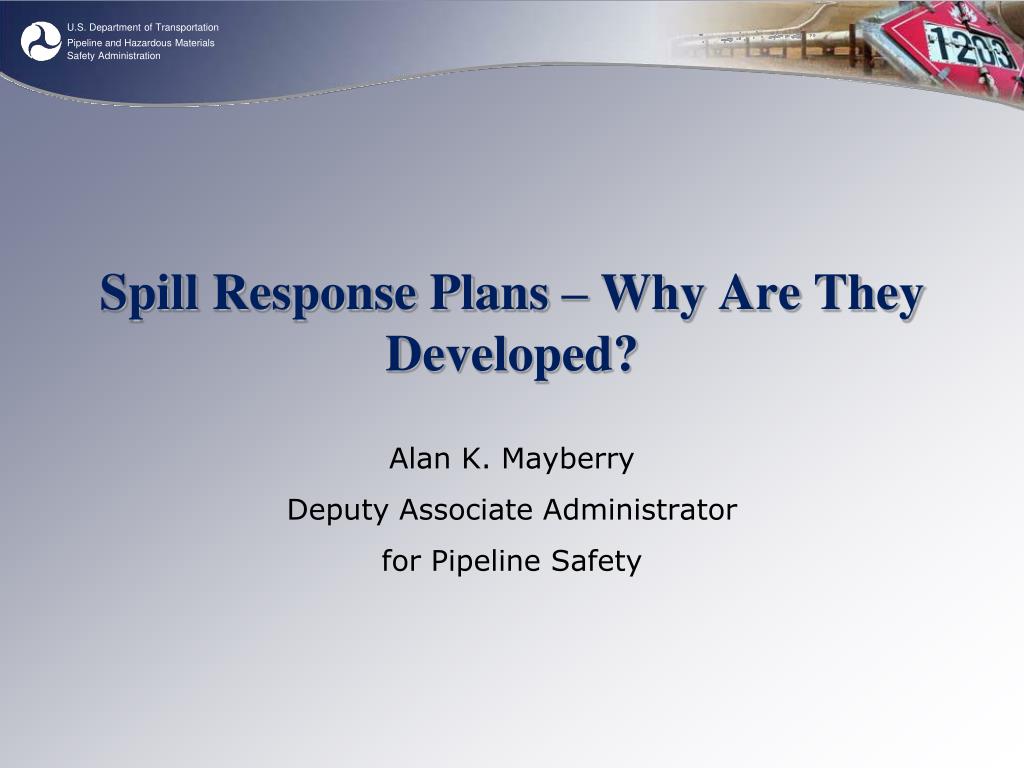 U.S. Department of Transportation
Pipeline and Hazardous Materials Safety Administration

1203

Spill Response Plans – Why Are They Developed?

Alan K. Mayberry
Deputy Associate Administrator
for Pipeline Safety